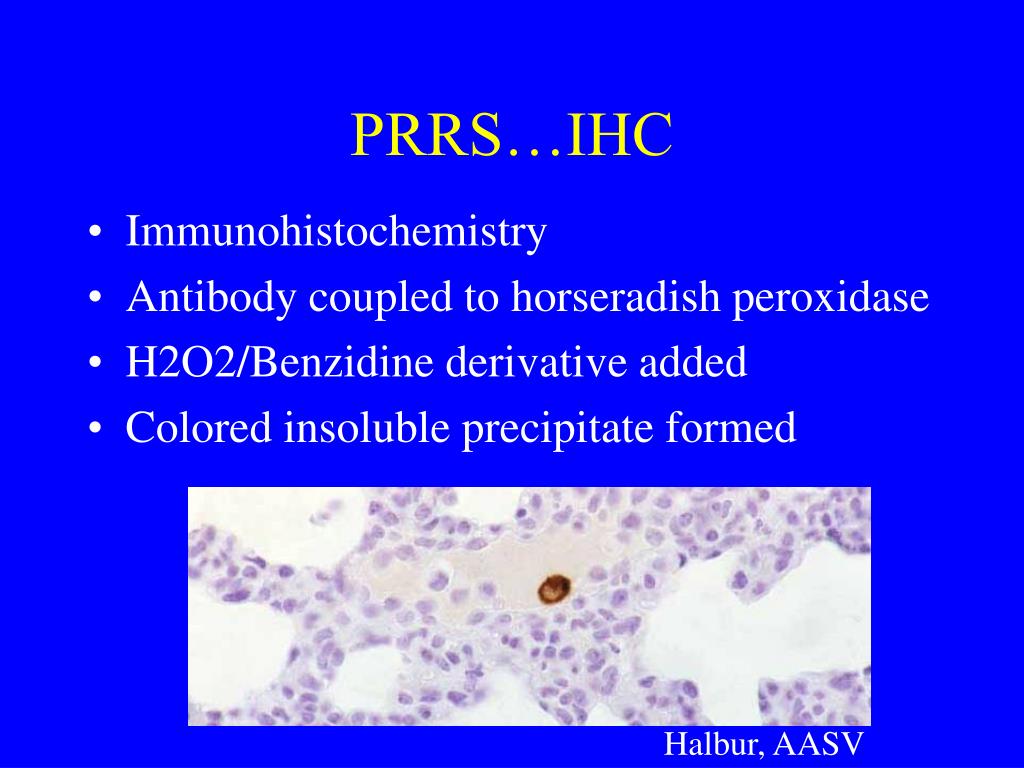 PRRS…IHC

• Immunohistochemistry
• Antibody coupled to horseradish peroxidase
• H2O2/Benzidine derivative added
• Colored insoluble precipitate formed

Halbur, AASV